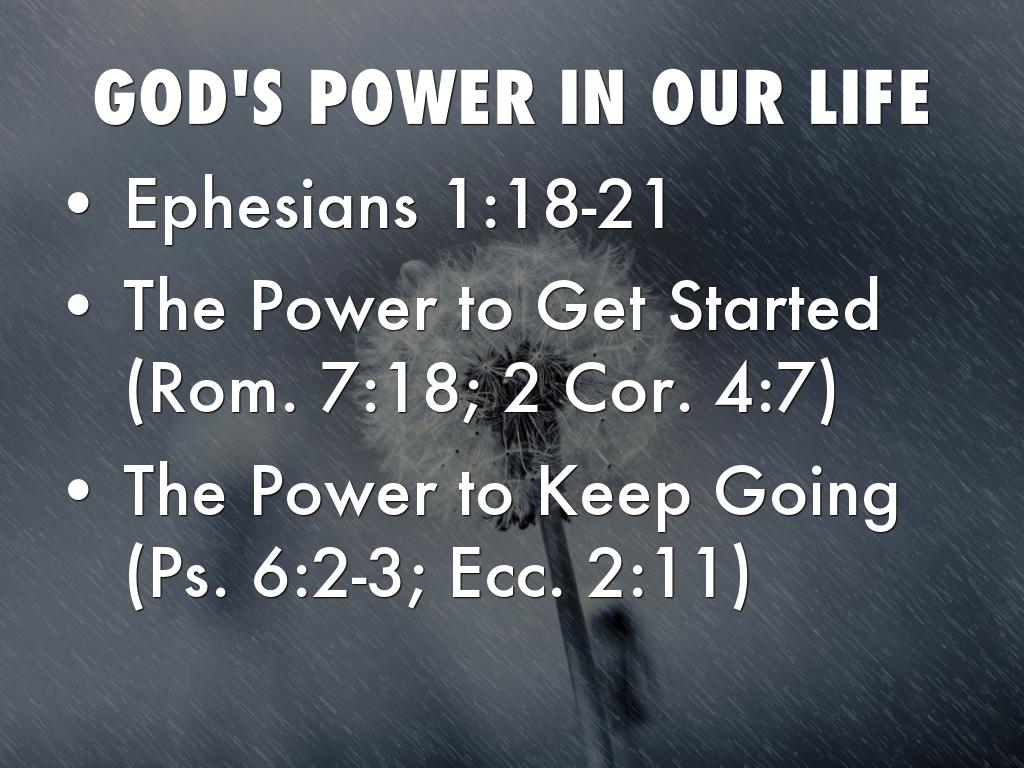 GOD'S POWER IN OUR LIFE

• Ephesians 1:18-21
• The Power to Get Started (Rom. 7:18; 2 Cor. 4:7)
• The Power to Keep Going (Ps. 6:2-3; Ecc. 2:11)